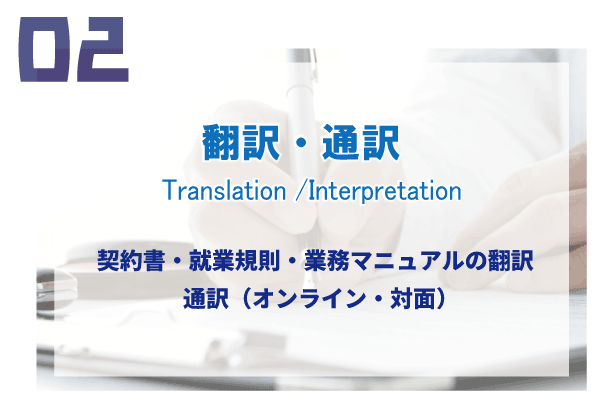 02

翻訳・通訳

Translation /Interpretation

契約書・就業規則・業務マニュアルの翻訳
通訳（オンライン・対面）